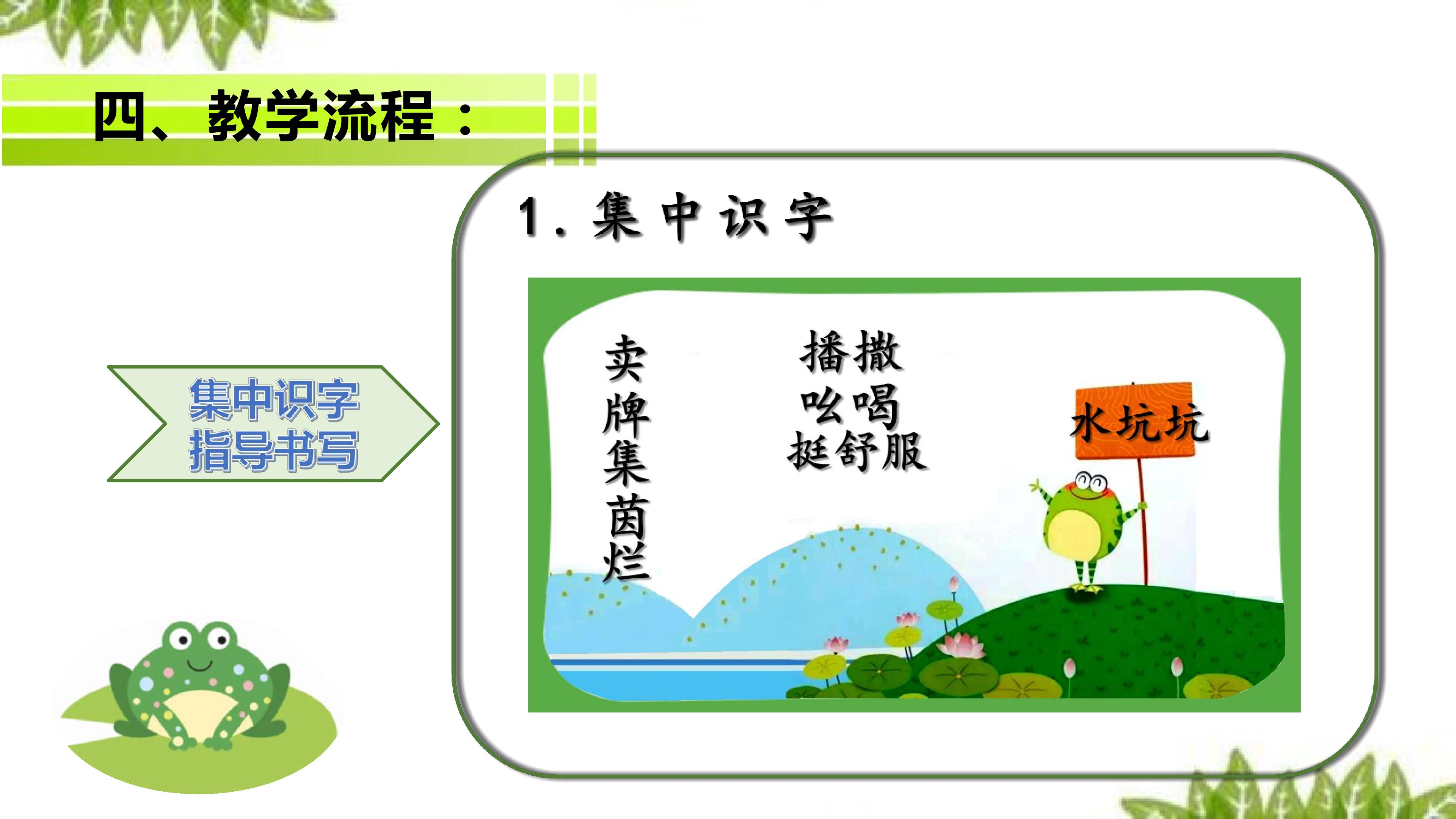 四、教学流程：

集中识字
指导书写

1. 集中识字

卖
牌
集
茵
烂

播撒
吆喝
挺舒服

水坑坑